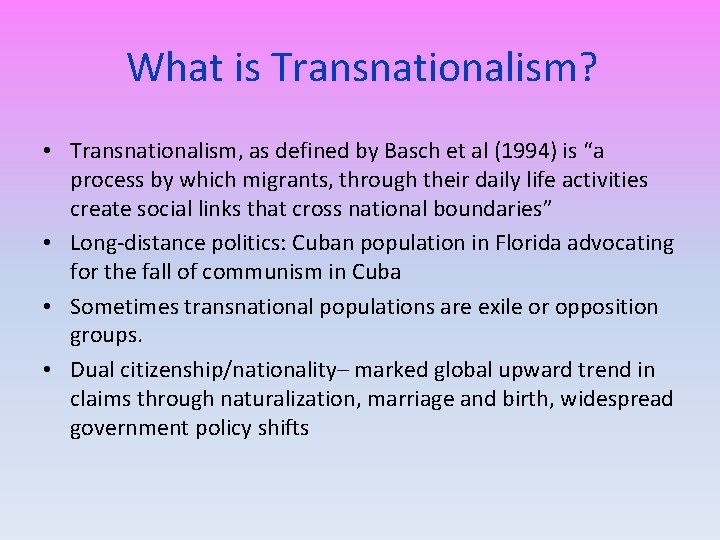 What is Transnationalism?

• Transnationalism, as defined by Basch et al (1994) is “a process by which migrants, through their daily life activities create social links that cross national boundaries”

• Long-distance politics: Cuban population in Florida advocating for the fall of communism in Cuba

• Sometimes transnational populations are exile or opposition groups.

• Dual citizenship/nationality– marked global upward trend in claims through naturalization, marriage and birth, widespread government policy shifts